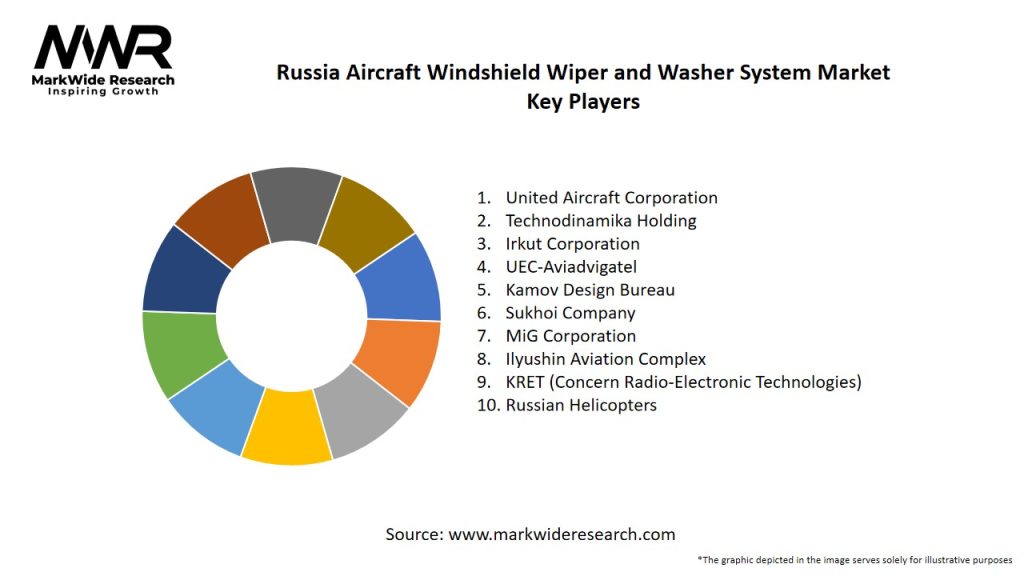 MWR
MarkWide Research
Inspiring Growth

Russia Aircraft Windshield Wiper and Washer System Market
Key Players

1. United Aircraft Corporation
2. Technodinamika Holding
3. Irkut Corporation
4. UEC-Aviadvigatel
5. Kamov Design Bureau
6. Sukhoi Company
7. MiG Corporation
8. Ilyushin Aviation Complex
9. KRET (Concern Radio-Electronic Technologies)
10. Russian Helicopters

Source: www.markwideresearch.com

*The graphic depicted in the image serves solely for illustrative purposes